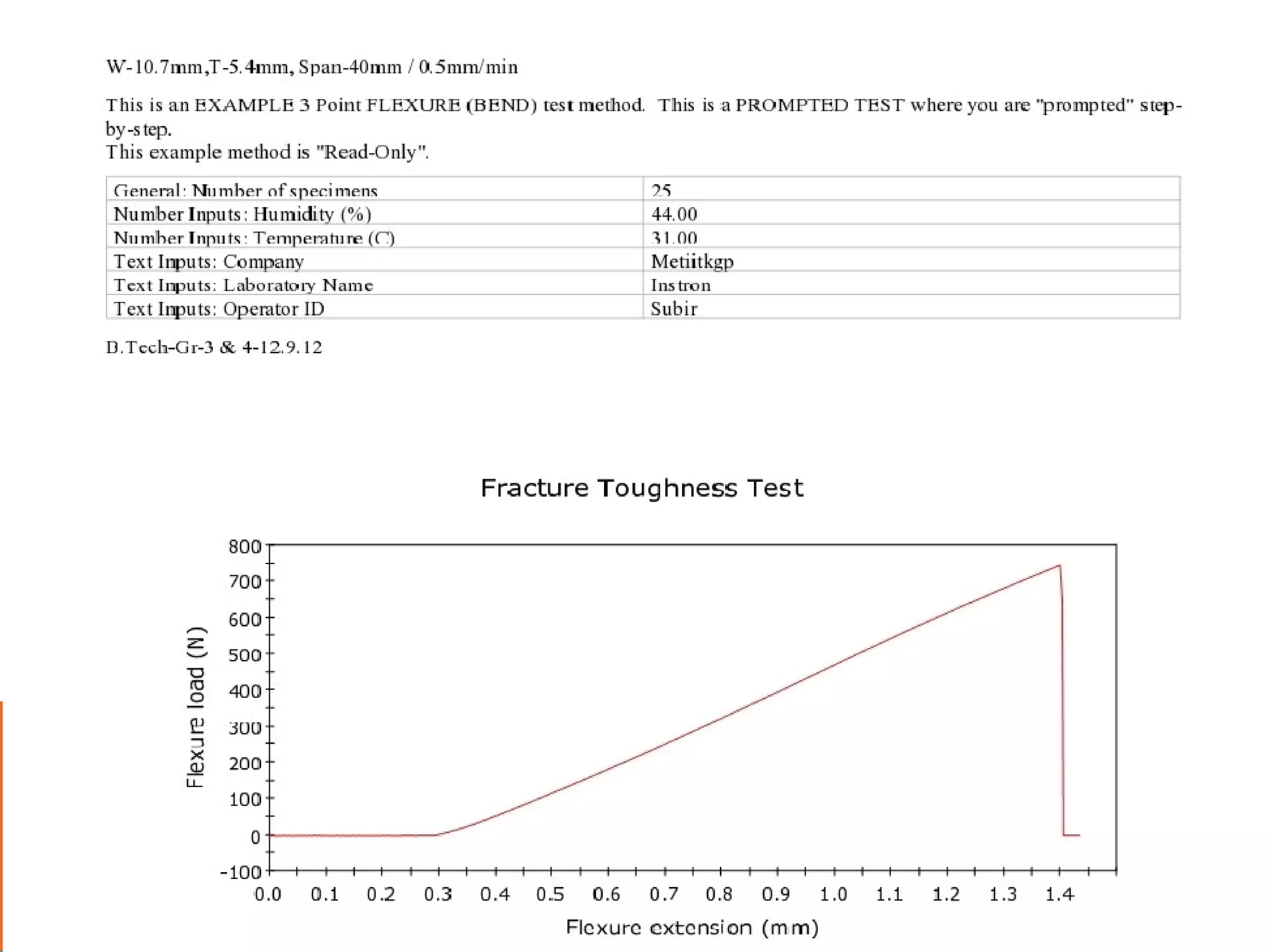 W-10.7mm,T-5.4mm, Span-40mm / 0.5mm/min

This is an EXAMPLE 3 Point FLEXURE (BEND) test method. This is a PROMPTED TEST where you are "prompted" step-by-step.
This example method is "Read-Only".

| General: Number of specimens | 25 |
|---|---|
| Number Inputs: Humidity (%) | 44.00 |
| Number Inputs: Temperature (C) | 31.00 |
| Text Inputs: Company | Metiitkgp |
| Text Inputs: Laboratory Name | Instron |
| Text Inputs: Operator ID | Subir |

B.Tech-Gr-3 & 4-12.9.12

Fracture Toughness Test

Flexure load (N)

800
700
600
500
400
300
200
100
0
-100

0.0 0.1 0.2 0.3 0.4 0.5 0.6 0.7 0.8 0.9 1.0 1.1 1.2 1.3 1.4

Flexure extension (mm)